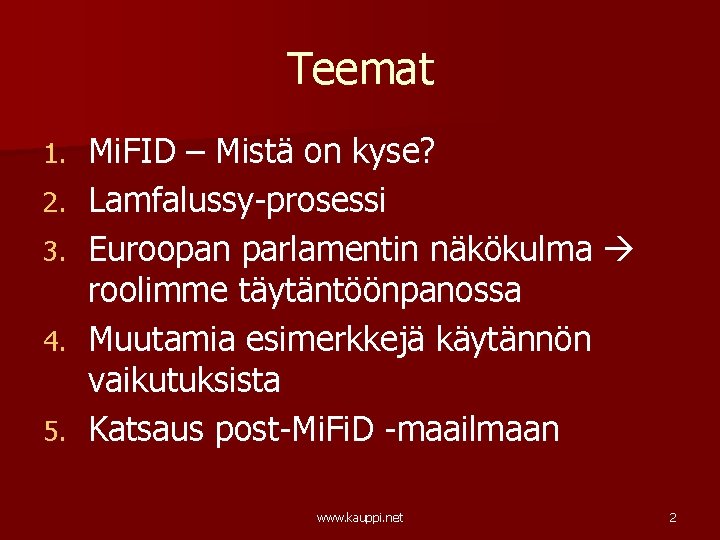 Teemat

1. MiFID – Mistä on kyse?
2. Lamfalussy-prosessi
3. Euroopan parlamentin näkökulma → roolimme täytäntöönpanossa
4. Muutamia esimerkkejä käytännön vaikutuksista
5. Katsaus post-MiFiD -maailmaan

www.kauppi.net

2